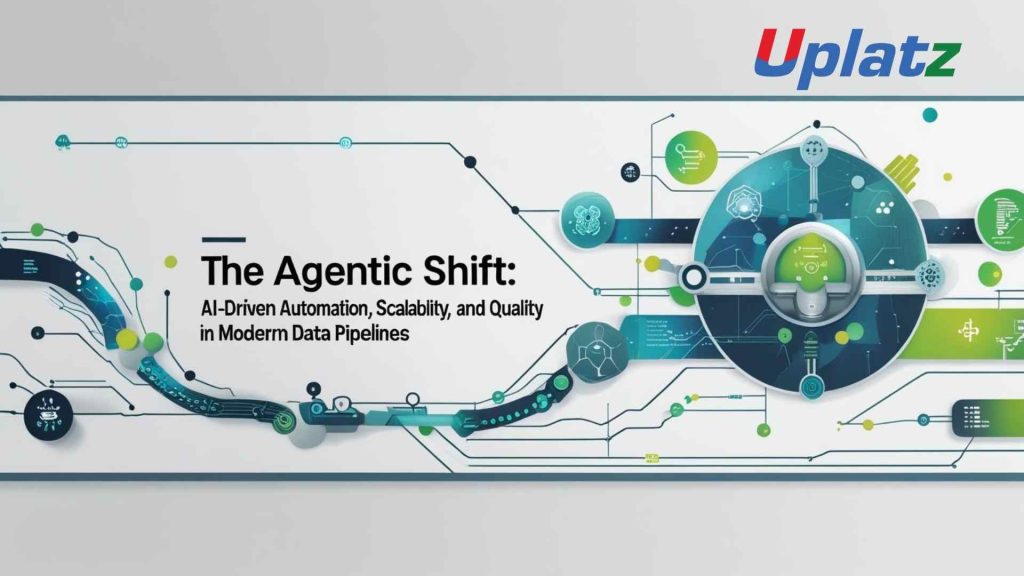 Uplatz

The Agentic Shift:
AI-Driven Automation, Scalablity, and Quality in Moderm Data Pipelines